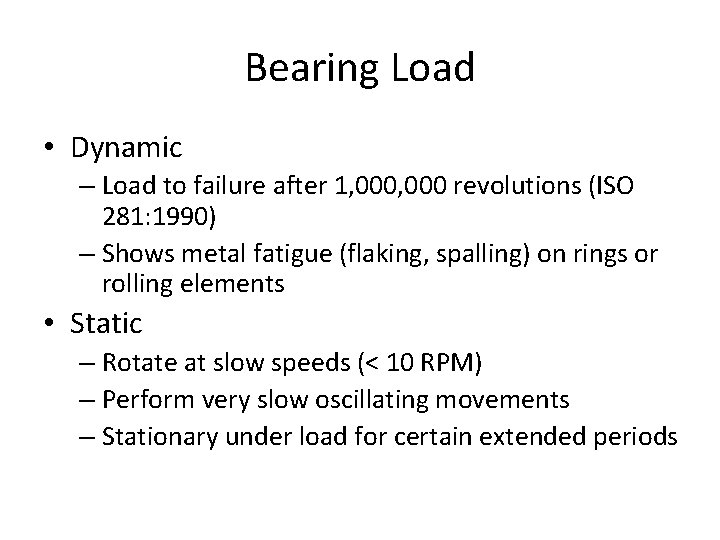 Bearing Load

• Dynamic
– Load to failure after 1,000,000 revolutions (ISO 281:1990)
– Shows metal fatigue (flaking, spalling) on rings or rolling elements
• Static
– Rotate at slow speeds (< 10 RPM)
– Perform very slow oscillating movements
– Stationary under load for certain extended periods